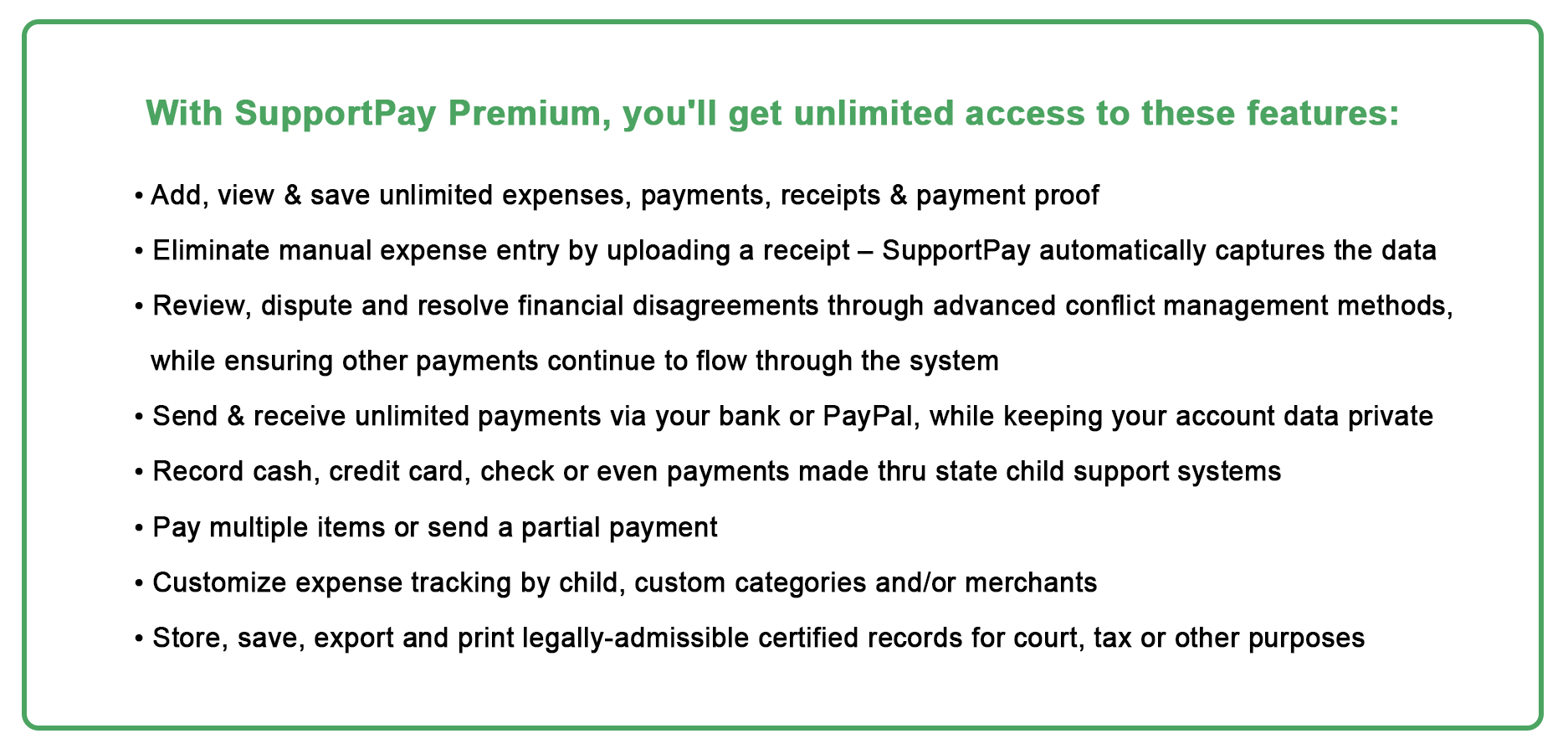 With SupportPay Premium, you'll get unlimited access to these features:

• Add, view & save unlimited expenses, payments, receipts & payment proof

• Eliminate manual expense entry by uploading a receipt – SupportPay automatically captures the data

• Review, dispute and resolve financial disagreements through advanced conflict management methods, while ensuring other payments continue to flow through the system

• Send & receive unlimited payments via your bank or PayPal, while keeping your account data private

• Record cash, credit card, check or even payments made thru state child support systems

• Pay multiple items or send a partial payment

• Customize expense tracking by child, custom categories and/or merchants

• Store, save, export and print legally-admissible certified records for court, tax or other purposes